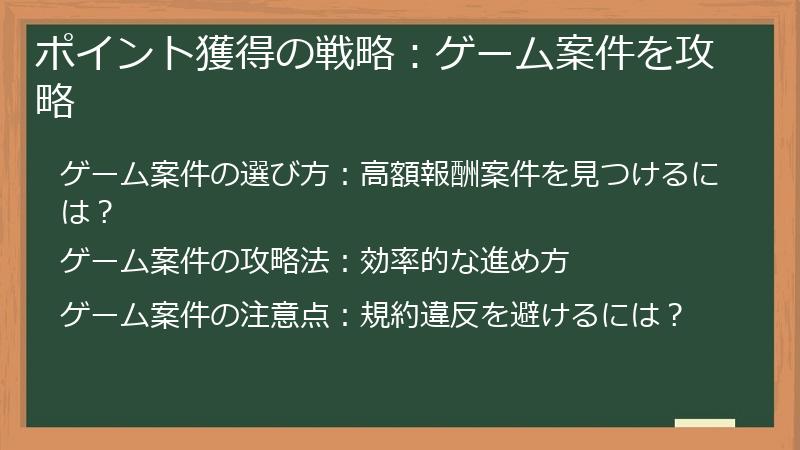 ポイント獲得の戦略：ゲーム案件を攻略

ゲーム案件の選び方：高額報酬案件を見つけるには？

ゲーム案件の攻略法：効率的な進め方

ゲーム案件の注意点：規約違反を避けるには？